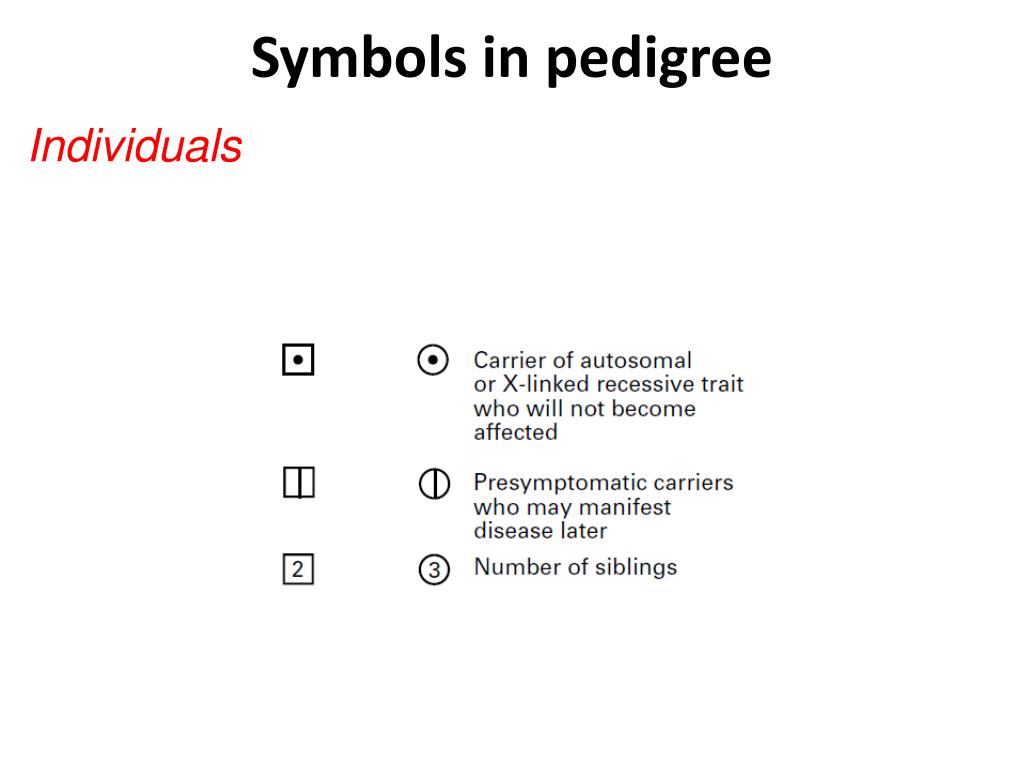 Symbols in pedigree

Individuals

Carrier of autosomal or X-linked recessive trait who will not become affected

Presymptomatic carriers who may manifest disease later

2

3

Number of siblings